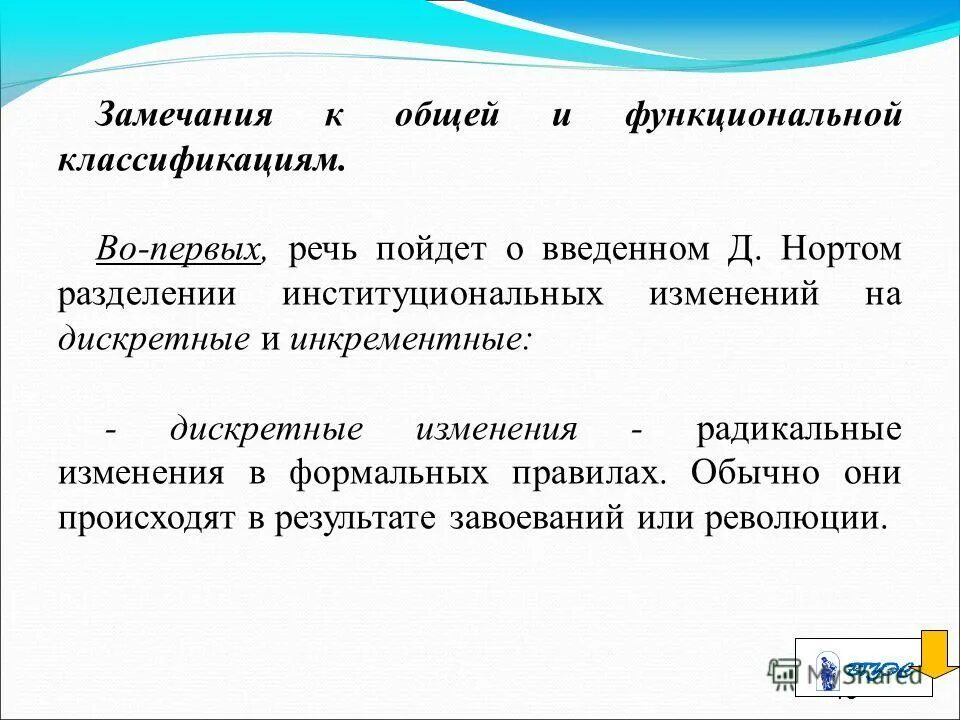 Замечания к общей и функциональной классификациям.

Во-первых, речь пойдет о введенном Д. Нортом разделении институциональных изменений на дискретные и инкрементные:

- дискретные изменения - радикальные изменения в формальных правилах. Обычно они происходят в результате завоеваний или революции.

MyShared